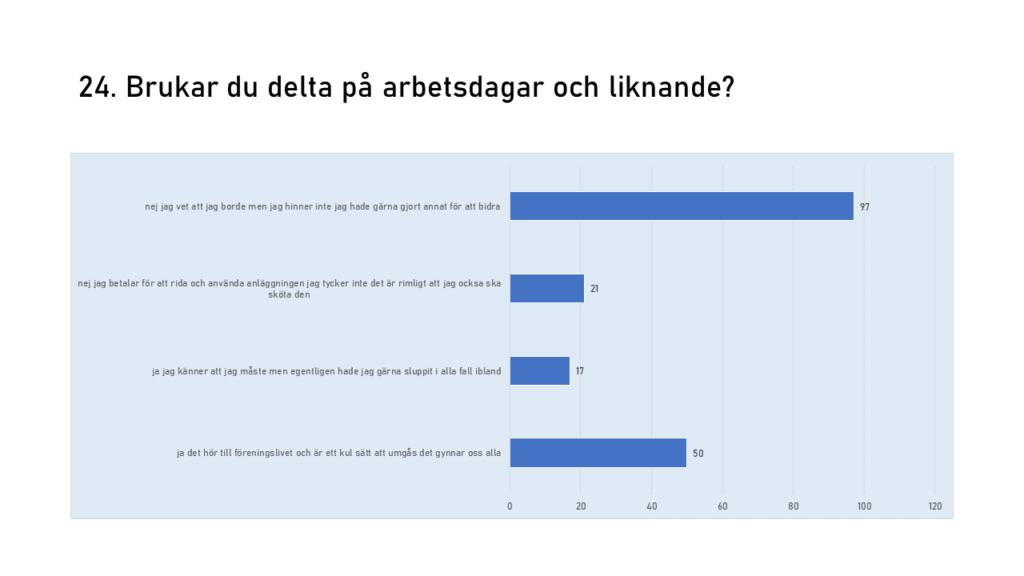 24. Brukar du delta på arbetsdagar och liknande?

nej jag vet att jag borde men jag hinner inte jag hade gärna gjort annat för att bidra 97

nej jag betalar för att rida och använda anläggningen jag tycker inte det är rimligt att jag ocksa ska sköta den 21

ja jag känner att jag måste men egentligen hade jag gärna sluppit i alla fall ibland 17

ja det hör till föreningslivet och är ett kul sätt att umgås det gynnar oss alla 50

0 20 40 60 80 100 120